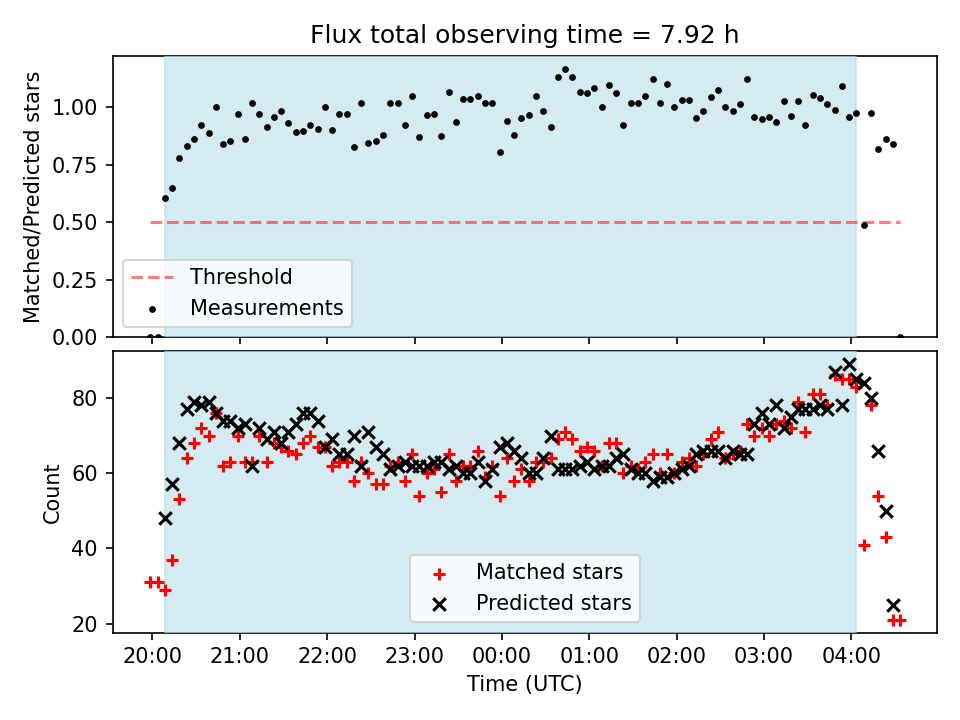 Flux total observing time = 7.92 h

Matched/Predicted stars

1.00
0.75
0.50
0.25
0.00

Threshold
Measurements

Count

80
60
40
20

Matched stars
Predicted stars

20:00 21:00 22:00 23:00 00:00 01:00 02:00 03:00 04:00

Time (UTC)